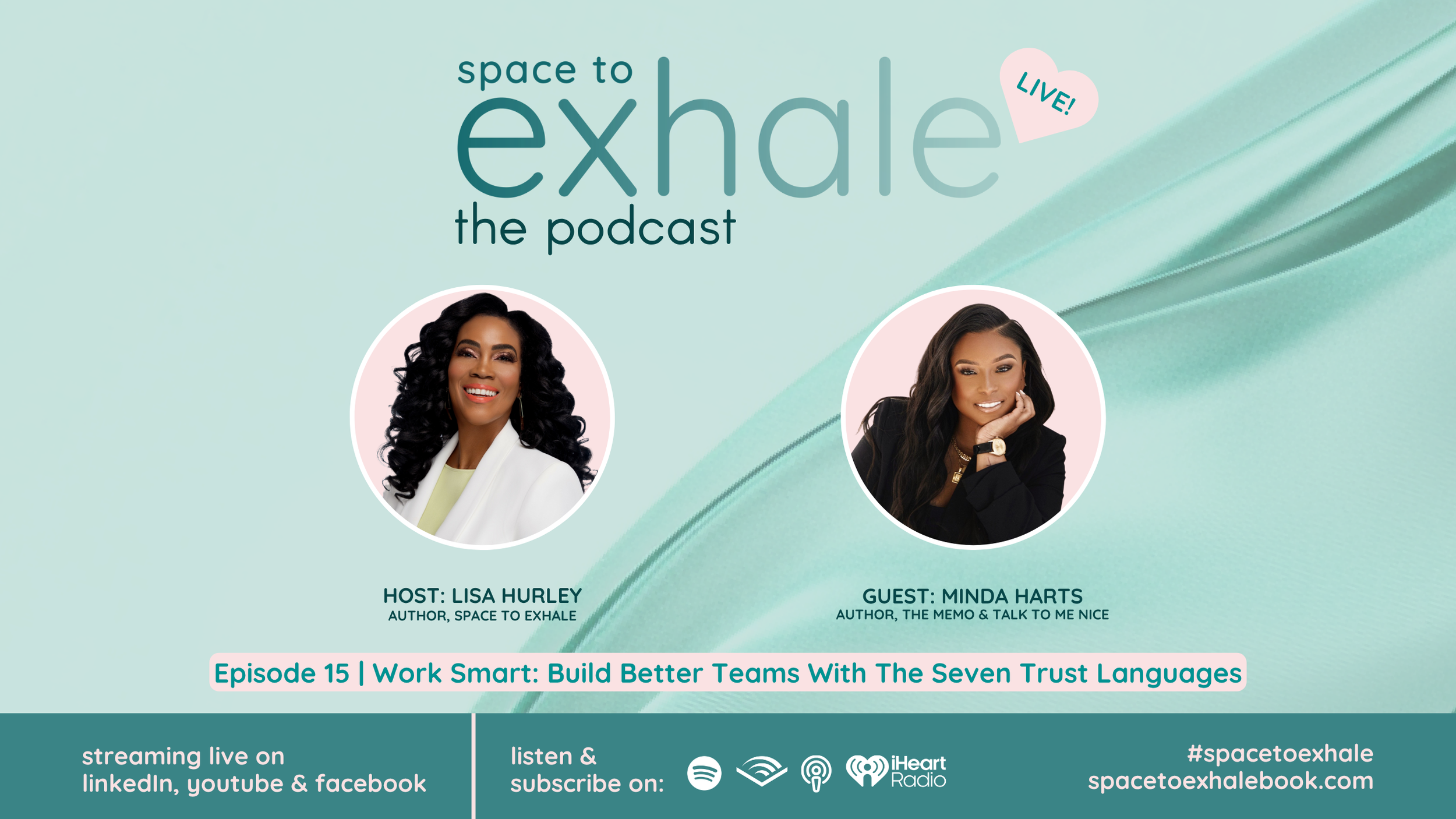 space to exhale the podcast

LIVE!

HOST: LISA HURLEY
AUTHOR, SPACE TO EXHALE

GUEST: MINDA HARTS
AUTHOR, THE MEMO & TALK TO ME NICE

Episode 15 | Work Smart: Build Better Teams With The Seven Trust Languages

streaming live on linkedIn, youtube & facebook

listen & subscribe on:

iHeart Radio

#spacetoexhale
spacetoexhalebook.com